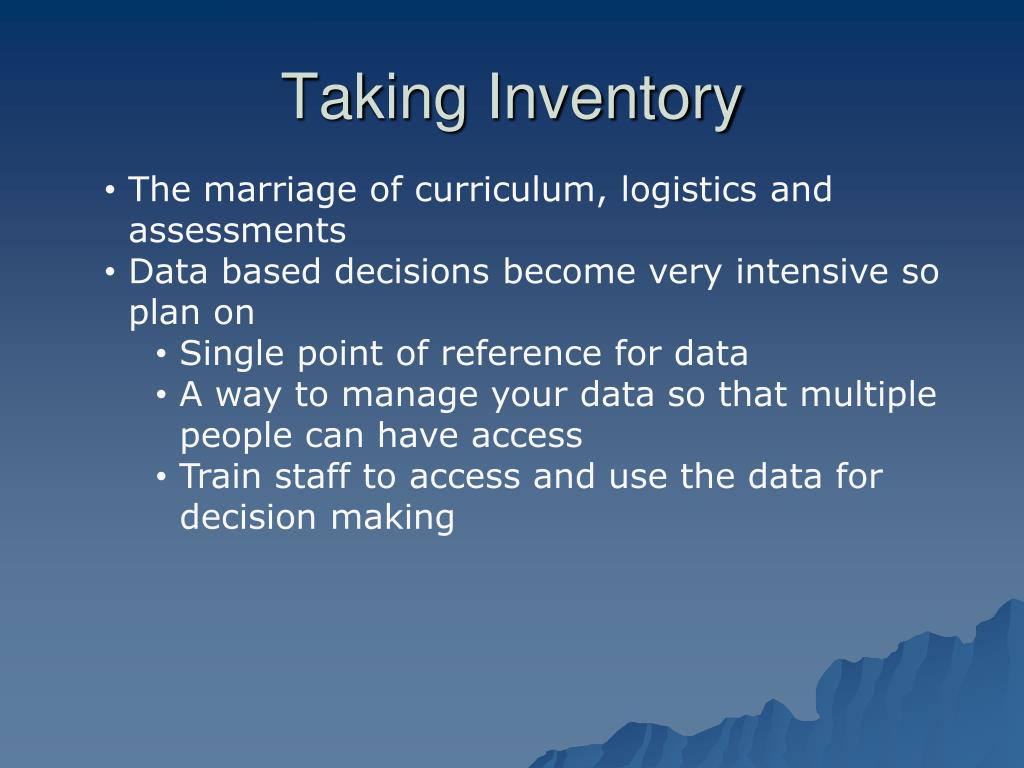 Taking Inventory

• The marriage of curriculum, logistics and assessments
• Data based decisions become very intensive so plan on
  • Single point of reference for data
  • A way to manage your data so that multiple people can have access
  • Train staff to access and use the data for decision making